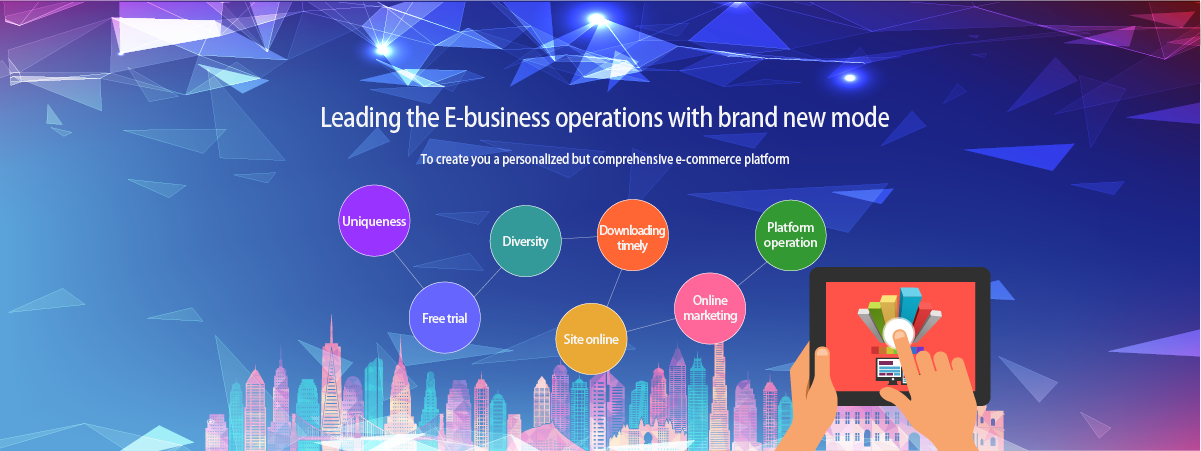 Leading the E-business operations with brand new mode

To create you a personalized but comprehensive e-commerce platform

Uniqueness

Diversity

Downloading timely

Platform operation

Free trial

Site online

Online marketing